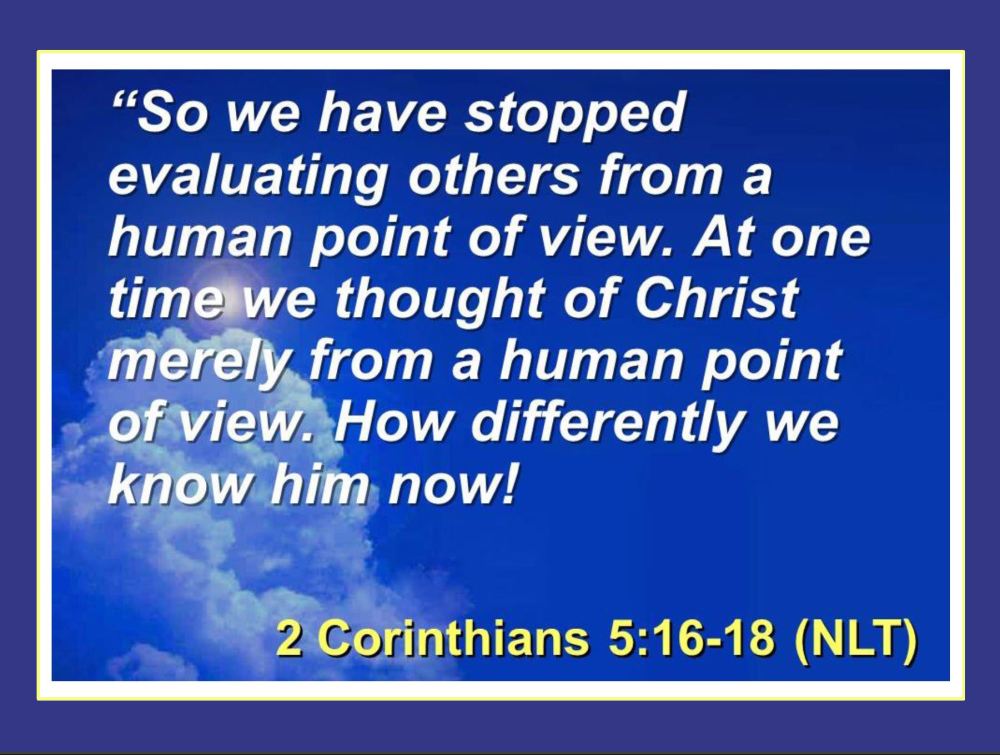 “So we have stopped evaluating others from a human point of view. At one time we thought of Christ merely from a human point of view. How differently we know him now!

2 Corinthians 5:16-18 (NLT)